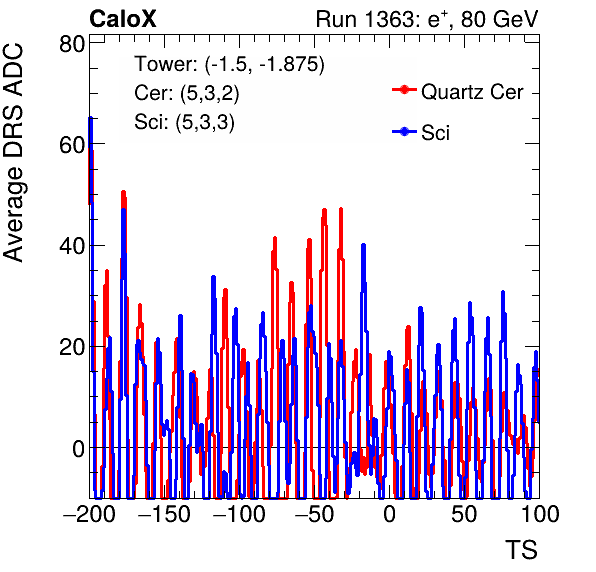 CaloX

Run 1363: $e^{+}$, 80 GeV

Tower: (-1.5, -1.875)
Cer: (5,3,2)
Sci: (5,3,3)

Quartz Cer
Sci

Average DRS ADC

80
60
40
20
0

−200 −150 −100 −50 0 50 100

TS